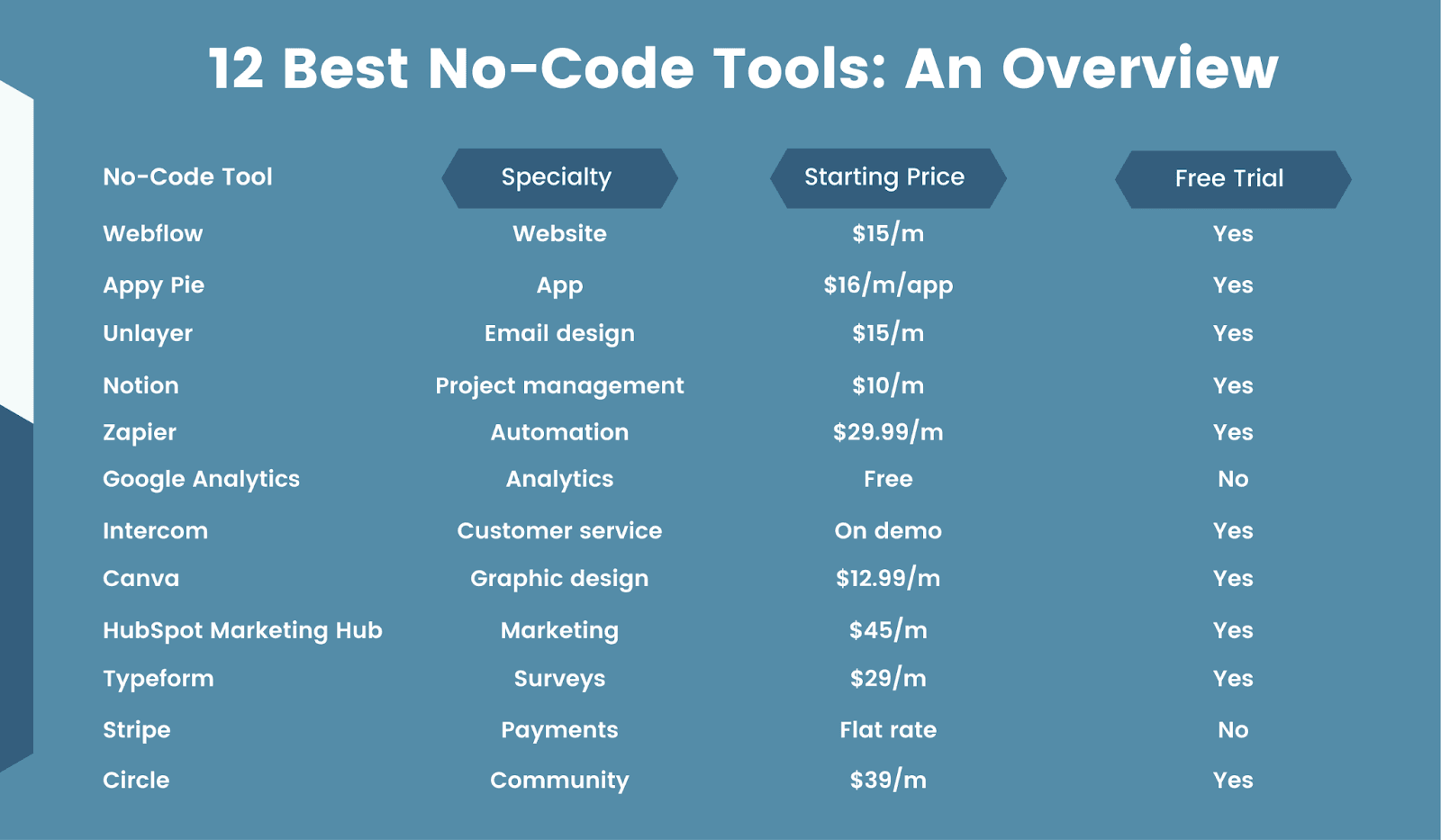 12 Best No-Code Tools: An Overview

| No-Code Tool | Specialty | Starting Price | Free Trial |
|---|---|---|---|
| Webflow | Website | \$15/m | Yes |
| Appy Pie | App | \$16/m/app | Yes |
| Unlayer | Email design | \$15/m | Yes |
| Notion | Project management | \$10/m | Yes |
| Zapier | Automation | \$29.99/m | Yes |
| Google Analytics | Analytics | Free | No |
| Intercom | Customer service | On demo | Yes |
| Canva | Graphic design | \$12.99/m | Yes |
| HubSpot Marketing Hub | Marketing | \$45/m | Yes |
| Typeform | Surveys | \$29/m | Yes |
| Stripe | Payments | Flat rate | No |
| Circle | Community | \$39/m | Yes |